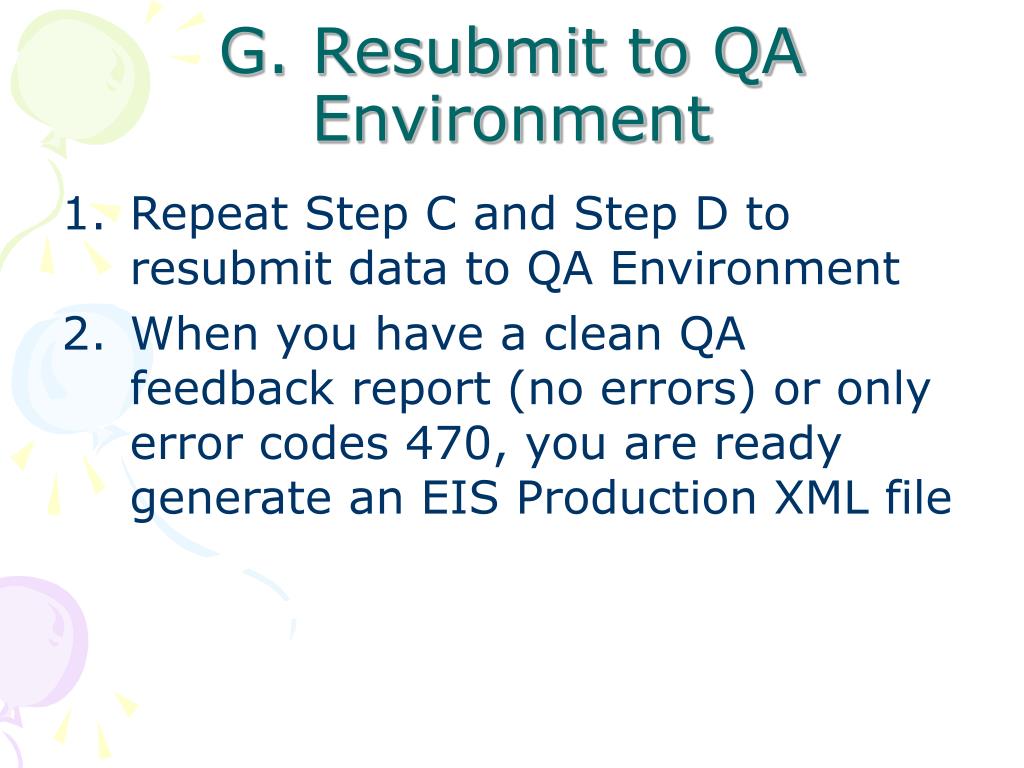 G. Resubmit to QA Environment

1. Repeat Step C and Step D to resubmit data to QA Environment
2. When you have a clean QA feedback report (no errors) or only error codes 470, you are ready generate an EIS Production XML file